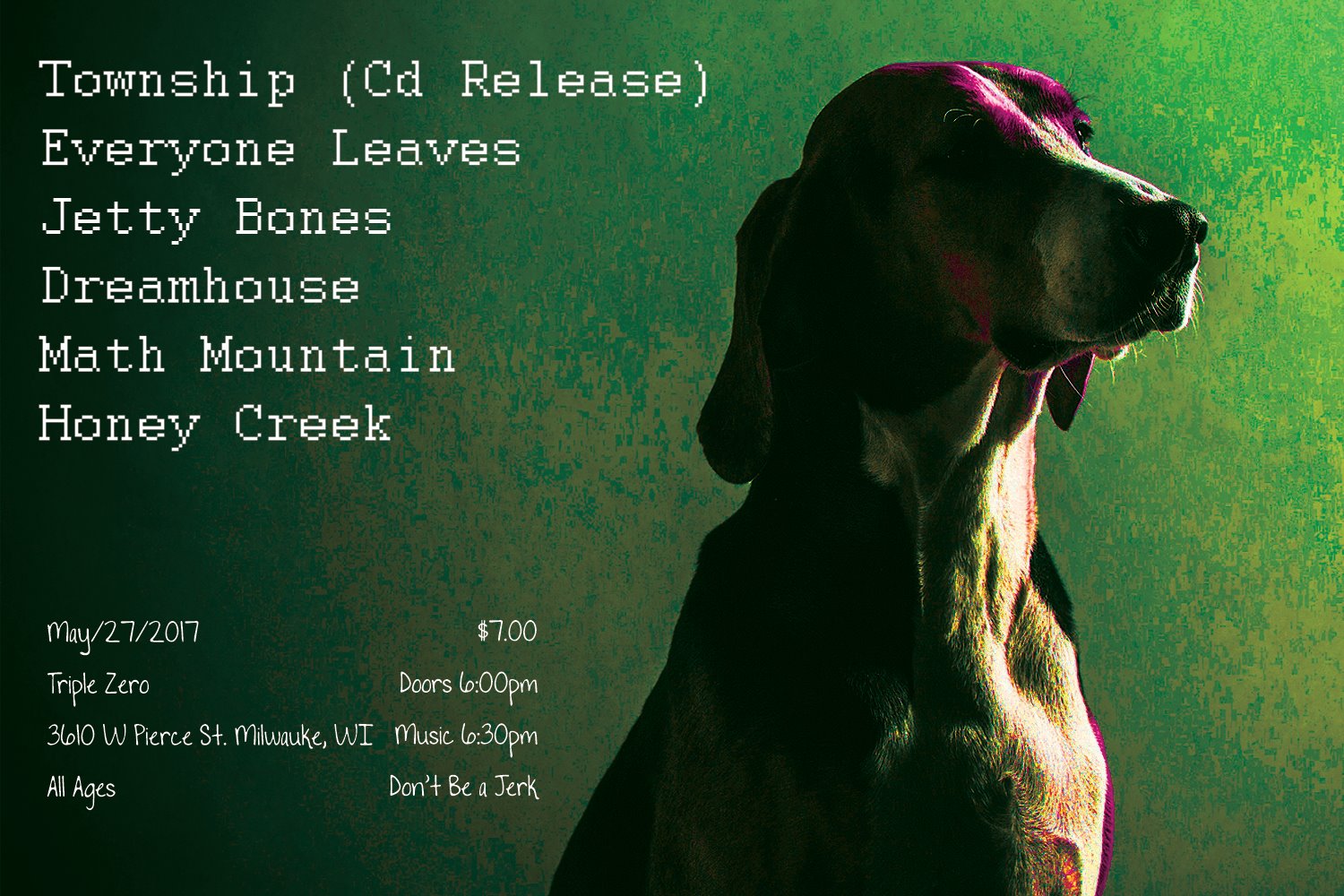 Township (Cd Release)
Everyone Leaves
Jetty Bones
Dreamhouse
Math Mountain
Honey Creek

May/27/2017
Triple Zero
3610 W Pierce St. Milwauke, WI
All Ages

$7.00
Doors 6:00pm
Music 6:30pm
Don't Be a Jerk